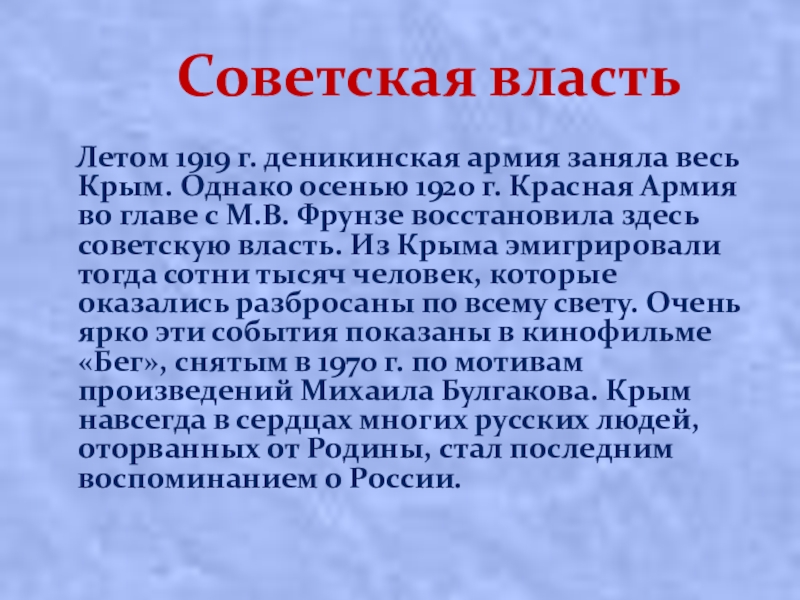 Советская власть

Летом 1919 г. деникинская армия заняла весь Крым. Однако осенью 1920 г. Красная Армия во главе с М.В. Фрунзе восстановила здесь советскую власть. Из Крыма эмигрировали тогда сотни тысяч человек, которые оказались разбросаны по всему свету. Очень ярко эти события показаны в кинофильме «Бег», снятым в 1970 г. по мотивам произведений Михаила Булгакова. Крым навсегда в сердцах многих русских людей, оторванных от Родины, стал последним воспоминанием о России.